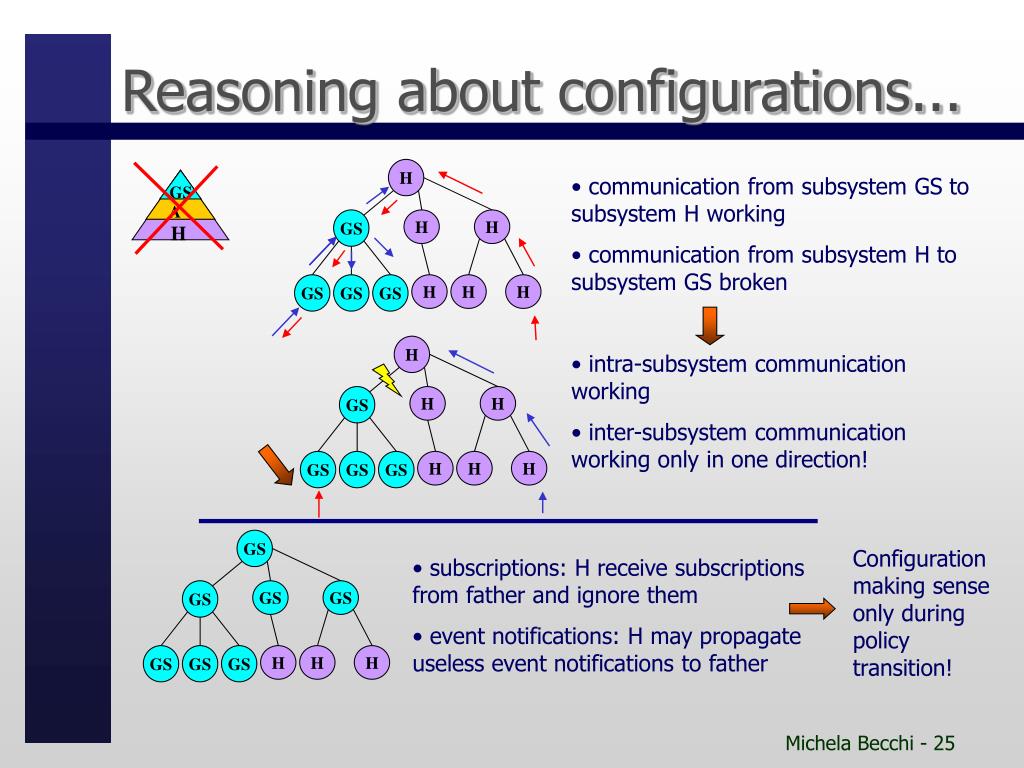 Reasoning about configurations...

GS
H

H
GS H H
GS GS GS H H H

• communication from subsystem GS to subsystem H working

• communication from subsystem H to subsystem GS broken

H
GS H H
GS GS GS H H H

• intra-subsystem communication working

• inter-subsystem communication working only in one direction!

GS
GS GS GS
GS GS GS H H H

• subscriptions: H receive subscriptions from father and ignore them

• event notifications: H may propagate useless event notifications to father

Configuration making sense only during policy transition!

Michela Becchi - 25